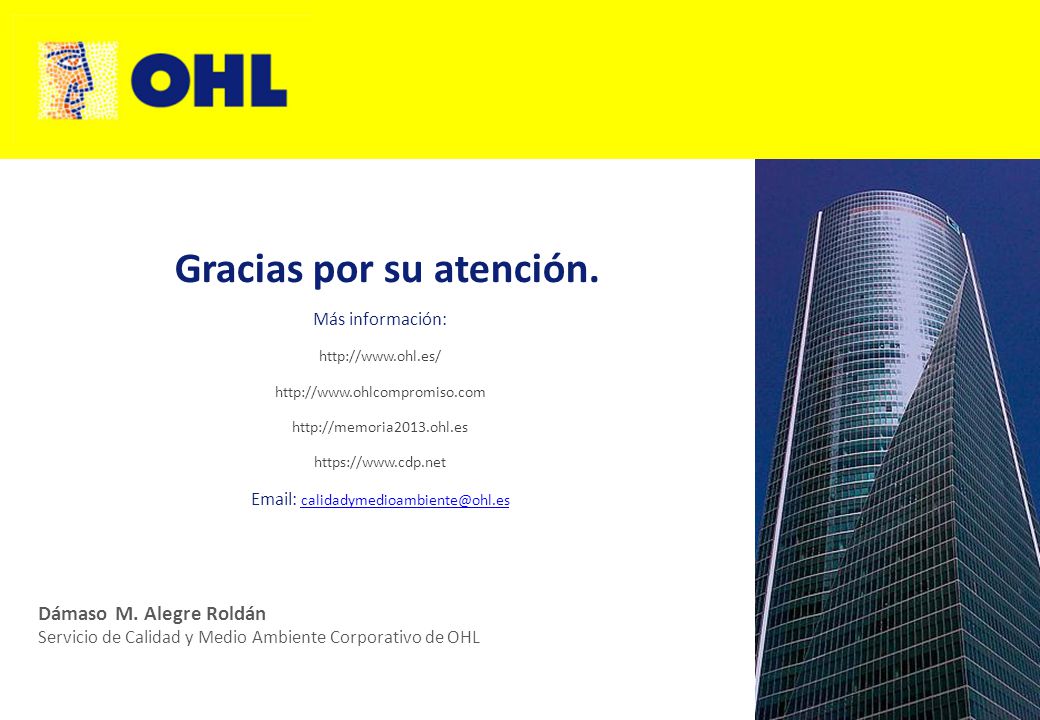 OHL

Gracias por su atención.

Más información:

http://www.ohl.es/

http://www.ohlcompromiso.com

http://memoria2013.ohl.es

https://www.cdp.net

Email: calidadymedioambiente@ohl.es

Dámaso M. Alegre Roldán
Servicio de Calidad y Medio Ambiente Corporativo de OHL